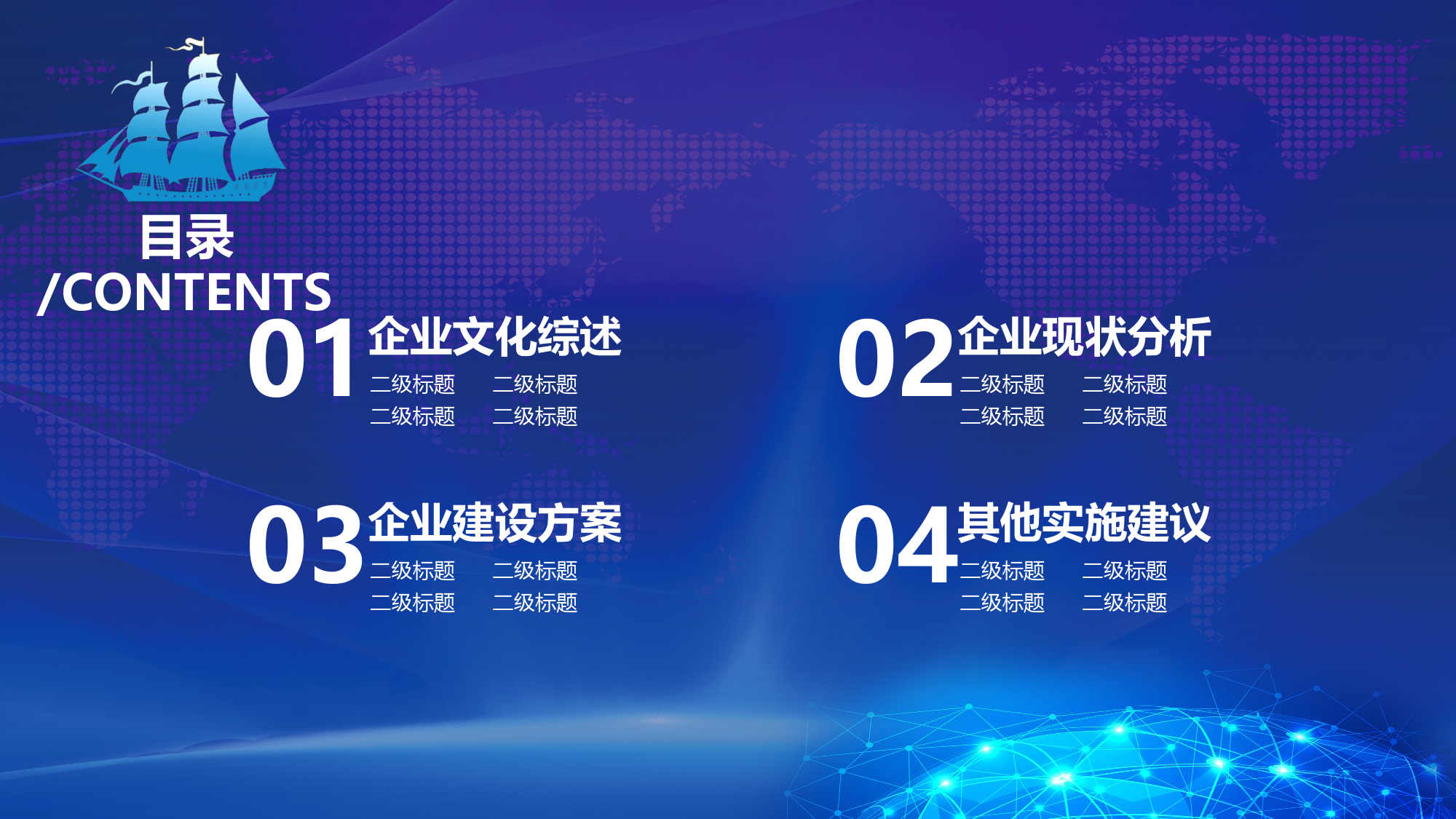 目录
/CONTENTS

01 企业文化综述
二级标题 二级标题
二级标题 二级标题

02 企业现状分析
二级标题 二级标题
二级标题 二级标题

03 企业建设方案
二级标题 二级标题
二级标题 二级标题

04 其他实施建议
二级标题 二级标题
二级标题 二级标题